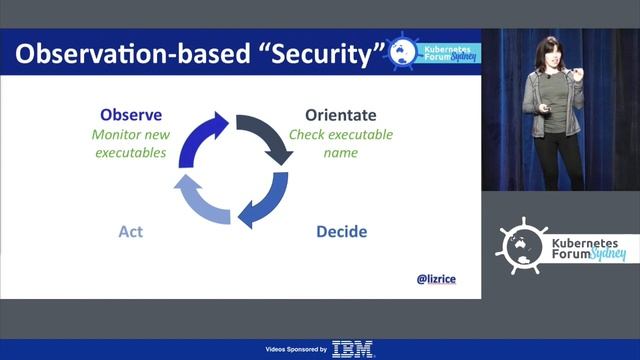 Observation-based "Security"

Kubernetes Forum Sydney

Observe
Monitor new executables

Orientate
Check executable name

Act

Decide

@lizrice

Kubernetes Forum Sydney

Videos Sponsored by IBM